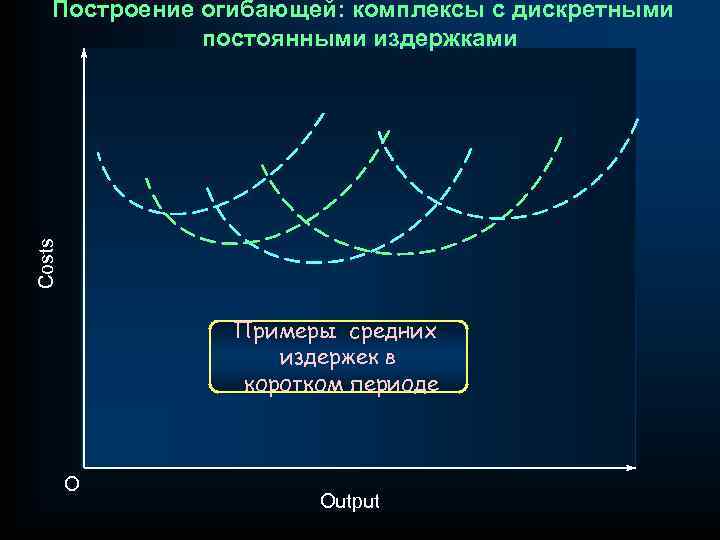 Построение огибающей: комплексы с дискретными постоянными издержками

Costs

Примеры средних издержек в коротком периоде

O

Output